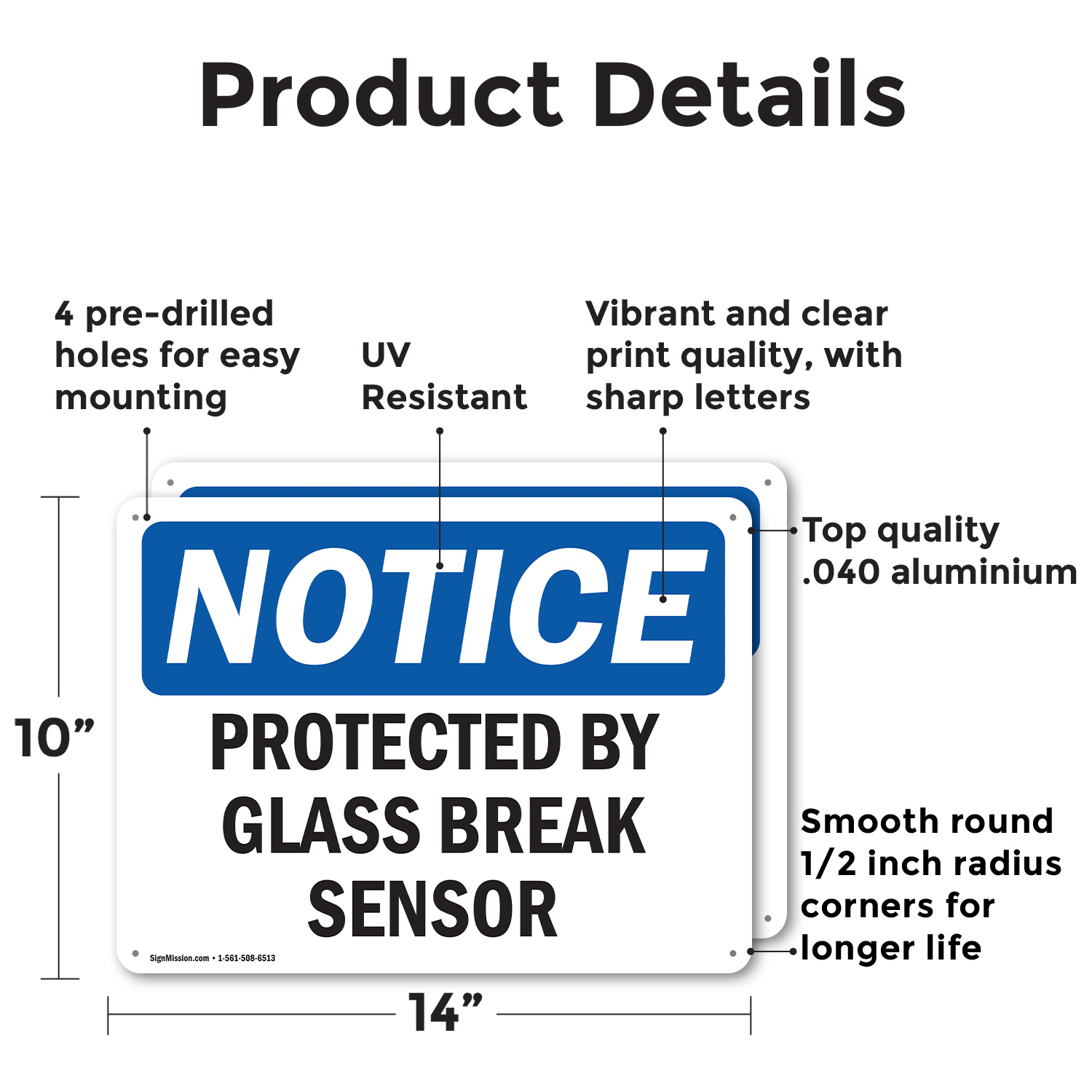 Product Details

4 pre-drilled holes for easy mounting

UV Resistant

Vibrant and clear print quality, with sharp letters

Top quality .040 aluminium

10”

NOTICE

PROTECTED BY GLASS BREAK SENSOR

SignMission.com • 1-561-508-6513

Smooth round 1/2 inch radius corners for longer life

14”